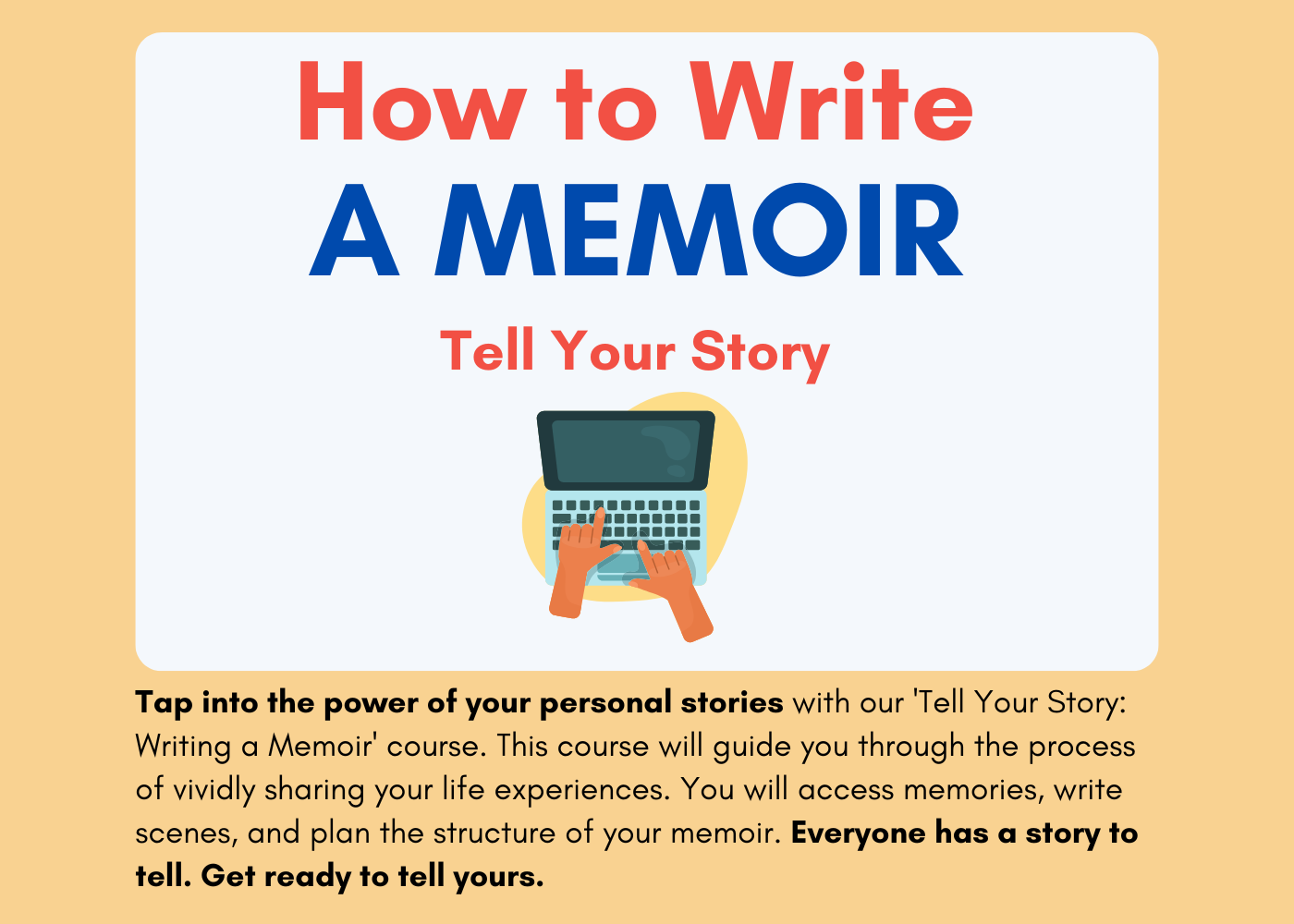 How to Write
A MEMOIR

Tell Your Story

Tap into the power of your personal stories with our 'Tell Your Story: Writing a Memoir' course. This course will guide you through the process of vividly sharing your life experiences. You will access memories, write scenes, and plan the structure of your memoir. Everyone has a story to tell. Get ready to tell yours.